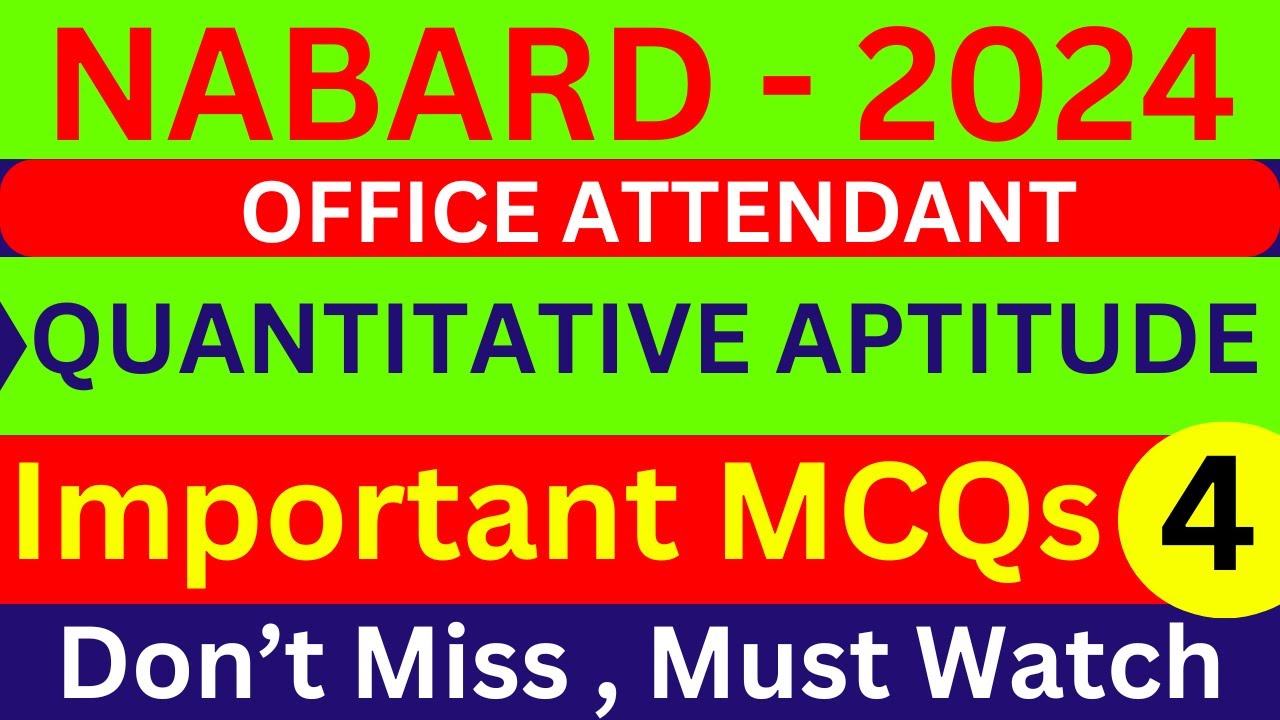 NABARD - 2024

OFFICE ATTENDANT

QUANTITATIVE APTITUDE

Important MCQs 4

Don’t Miss , Must Watch